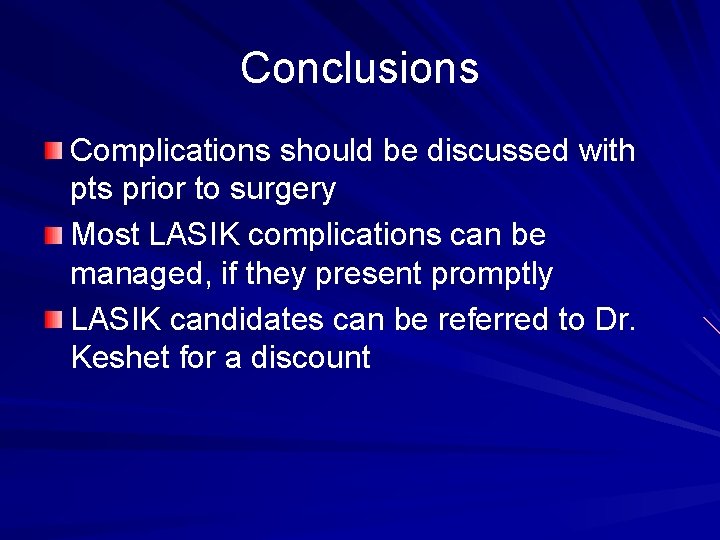 Conclusions

Complications should be discussed with pts prior to surgery

Most LASIK complications can be managed, if they present promptly

LASIK candidates can be referred to Dr. Keshet for a discount